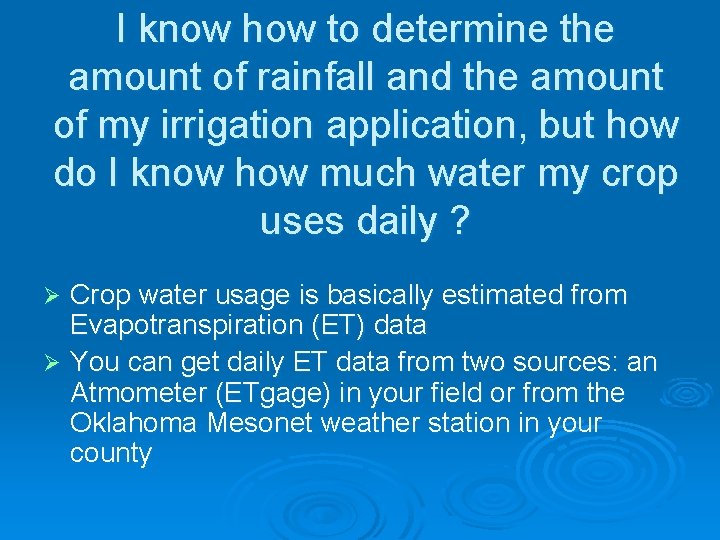 I know how to determine the amount of rainfall and the amount of my irrigation application, but how do I know how much water my crop uses daily ?

➢ Crop water usage is basically estimated from Evapotranspiration (ET) data

➢ You can get daily ET data from two sources: an Atmometer (ETgage) in your field or from the Oklahoma Mesonet weather station in your county